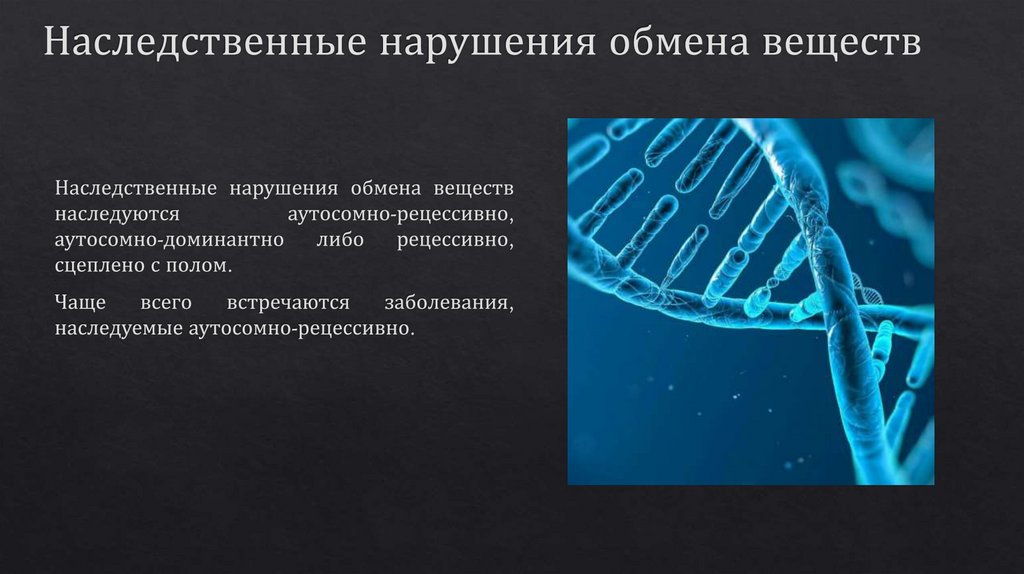 Наследственные нарушения обмена веществ

Наследственные нарушения обмена веществ наследуются аутосомно-рецессивно, аутосомно-доминантно либо рецессивно, сцеплено с полом.

Чаще всего встречаются заболевания, наследуемые аутосомно-рецессивно.